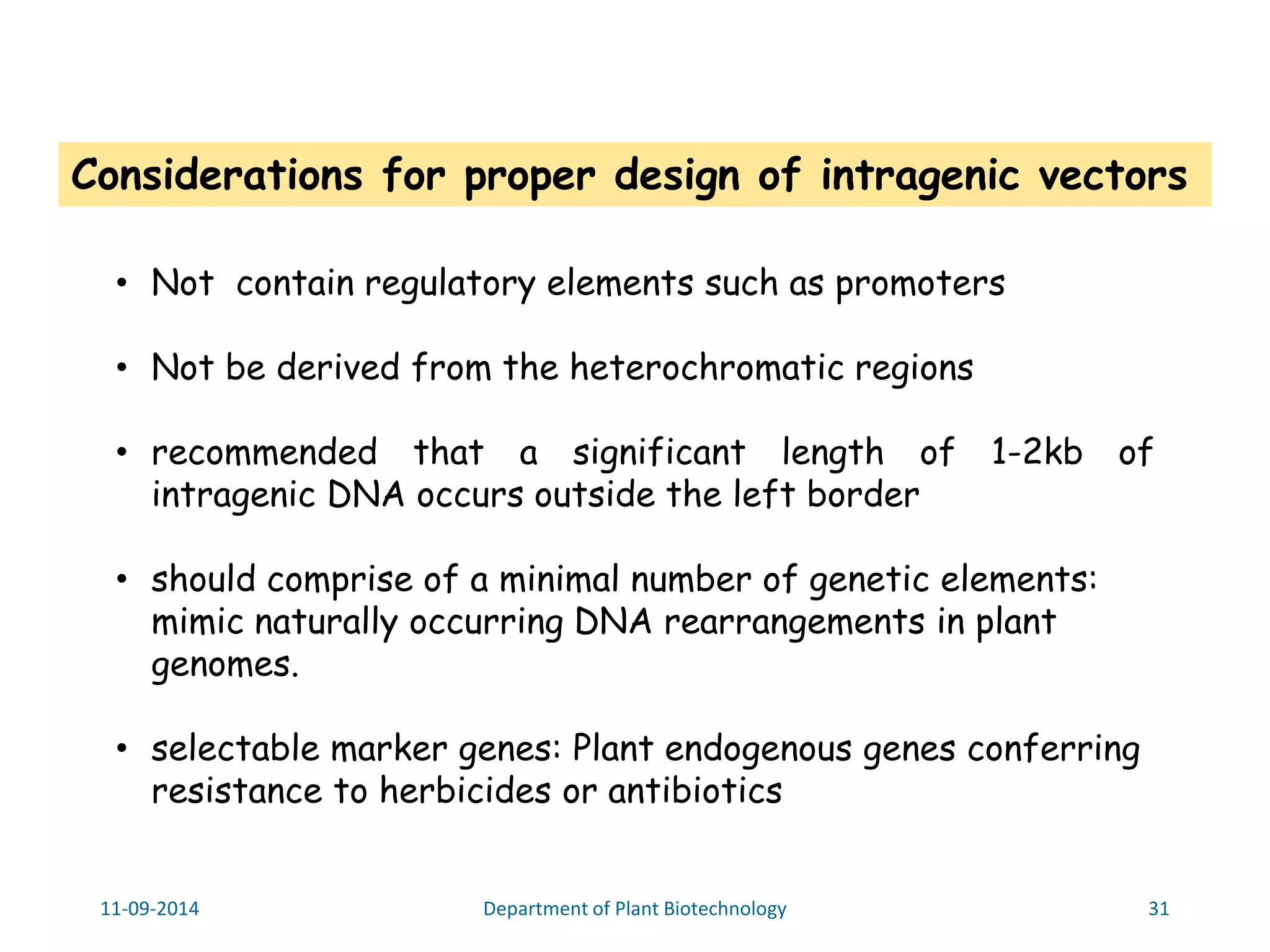 Considerations for proper design of intragenic vectors

• Not contain regulatory elements such as promoters

• Not be derived from the heterochromatic regions

• recommended that a significant length of 1-2kb of intragenic DNA occurs outside the left border

• should comprise of a minimal number of genetic elements: mimic naturally occurring DNA rearrangements in plant genomes.

• selectable marker genes: Plant endogenous genes conferring resistance to herbicides or antibiotics

11-09-2014

Department of Plant Biotechnology

31